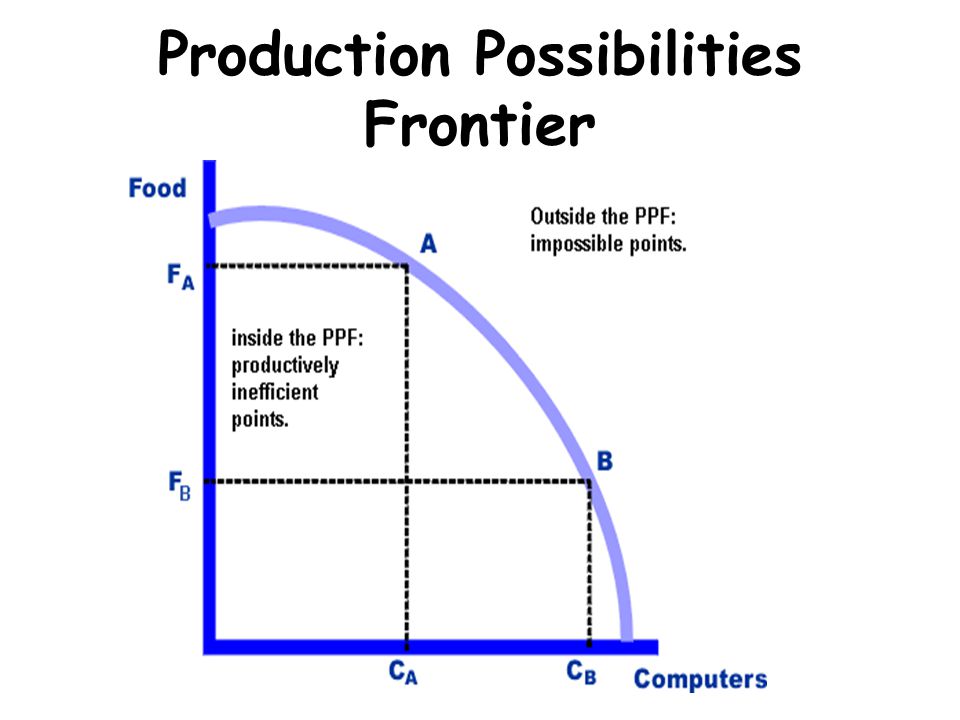 Production Possibilities Frontier

Food

Outside the PPF: impossible points.

A

$F_A$

inside the PPF: productively inefficient points.

B

$F_B$

$C_A$

$C_B$

Computers